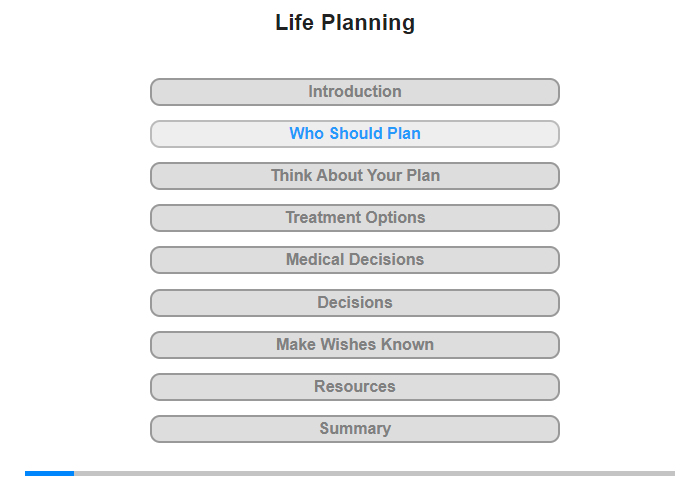 Life Planning

Introduction

Who Should Plan

Think About Your Plan

Treatment Options

Medical Decisions

Decisions

Make Wishes Known

Resources

Summary